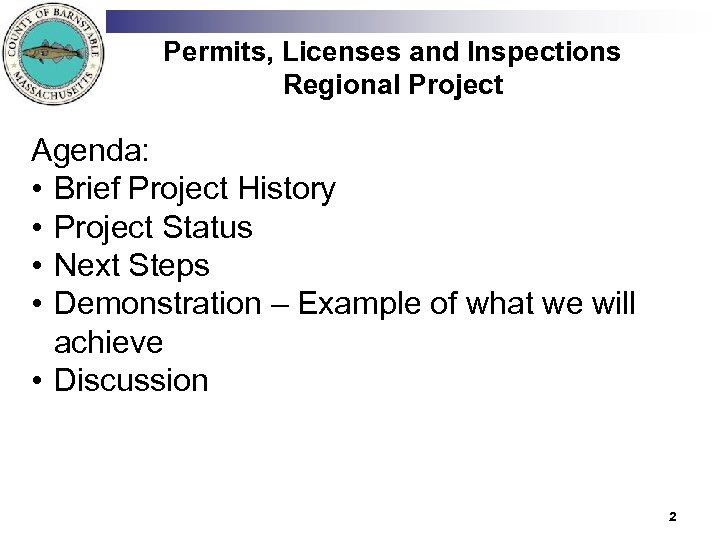 COUNTY OF BARNSTABLE MASSACHUSETTS

Permits, Licenses and Inspections Regional Project

Agenda:
• Brief Project History
• Project Status
• Next Steps
• Demonstration – Example of what we will achieve
• Discussion

2